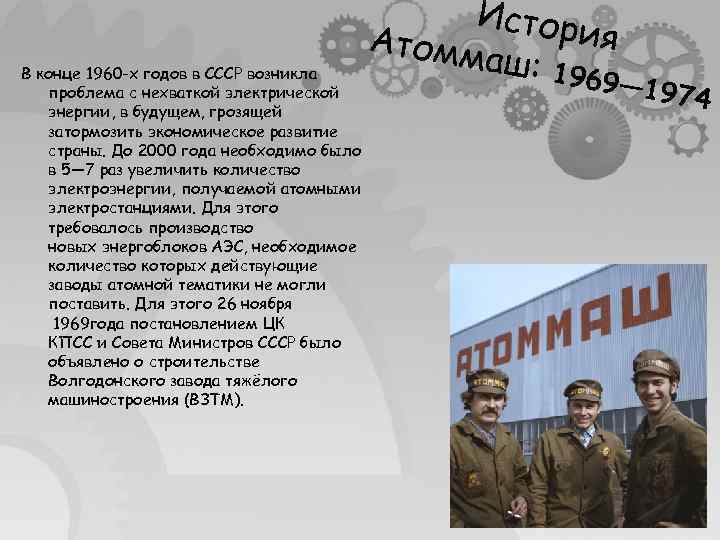 История Атоммаш: 1969—1974

В конце 1960-х годов в СССР возникла проблема с нехваткой электрической энергии, в будущем, грозящей затормозить экономическое развитие страны. До 2000 года необходимо было в 5—7 раз увеличить количество электроэнергии, получаемой атомными электростанциями. Для этого требовалось производство новых энергоблоков АЭС, необходимое количество которых действующие заводы атомной тематики не могли поставить. Для этого 26 ноября 1969года постановлением ЦК КПСС и Совета Министров СССР было объявлено о строительстве Волгодонского завода тяжёлого машиностроения (ВЗТМ).

АТОММАШ

АТОММАШ

АТОММАШ